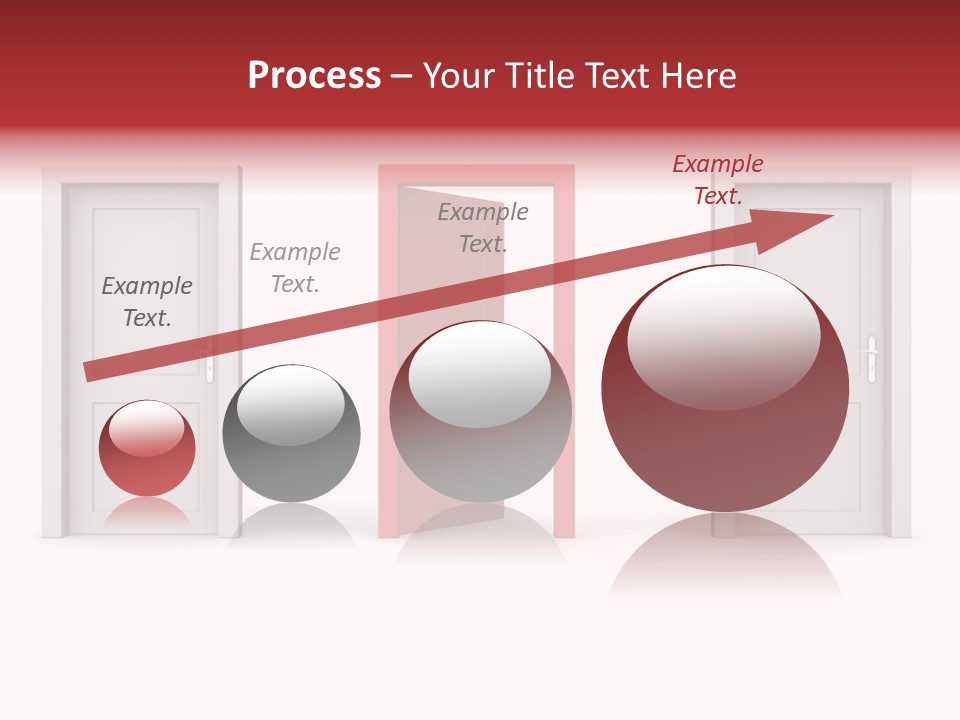 Process – Your Title Text Here

Example Text.

Example Text.

Example Text.

Example Text.